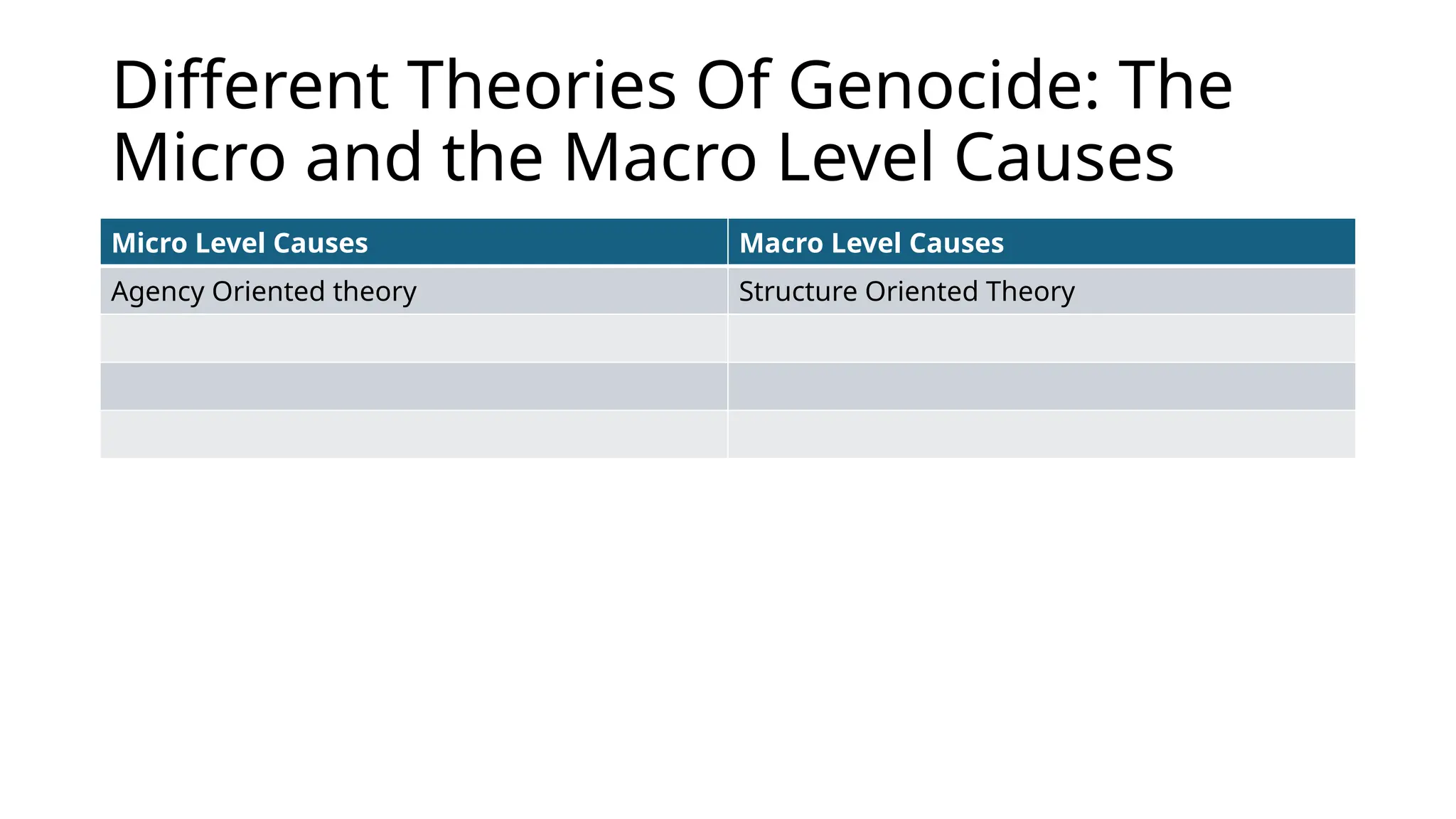 Different Theories Of Genocide: The Micro and the Macro Level Causes

| Micro Level Causes | Macro Level Causes |
|---|---|
| Agency Oriented theory | Structure Oriented Theory |
| | |
| | |
| | |